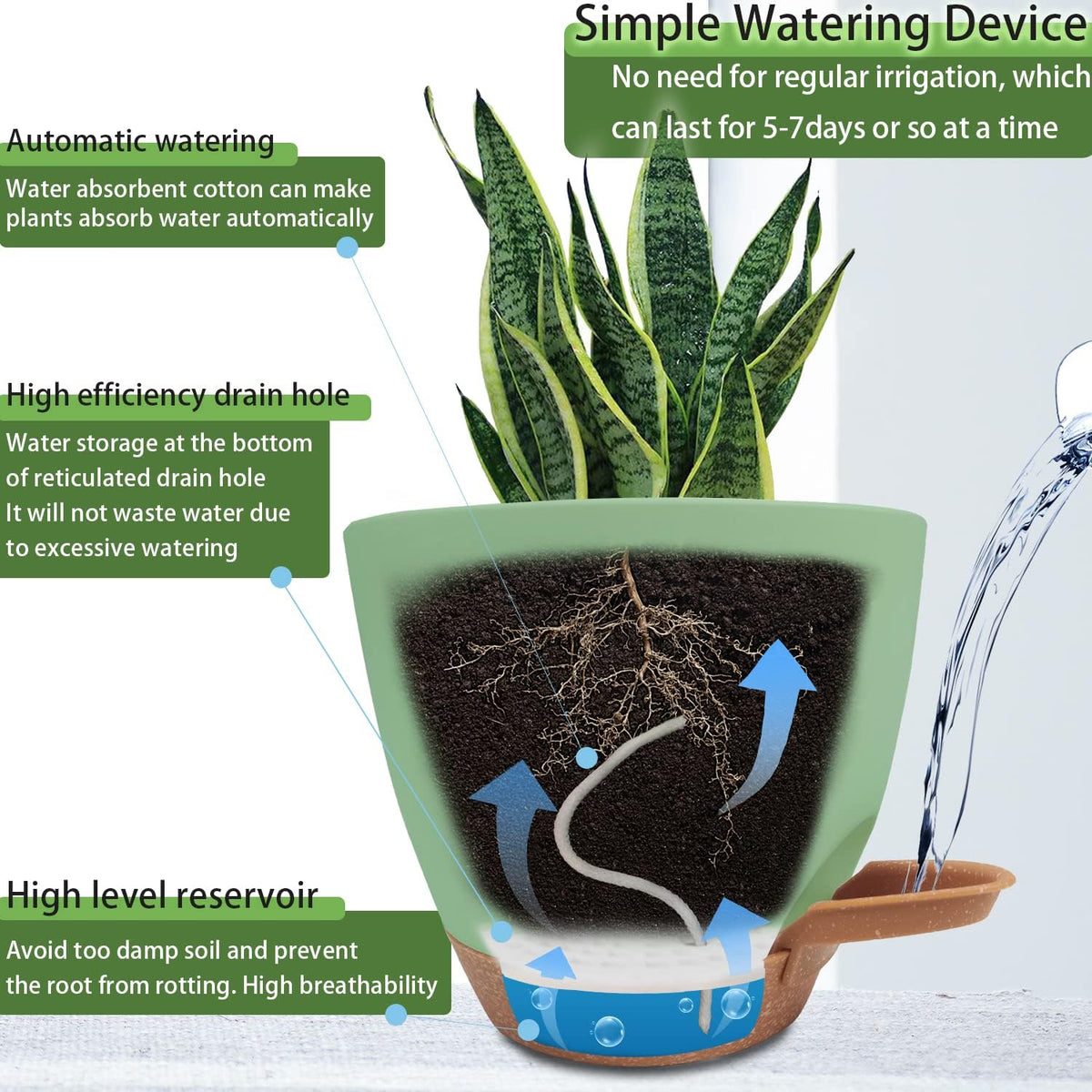 Simple Watering Device
No need for regular irrigation, which can last for 5-7days or so at a time

Automatic watering
Water absorbent cotton can make plants absorb water automatically

High efficiency drain hole
Water storage at the bottom of reticulated drain hole
It will not waste water due to excessive watering

High level reservoir
Avoid too damp soil and prevent the root from rotting. High breathability